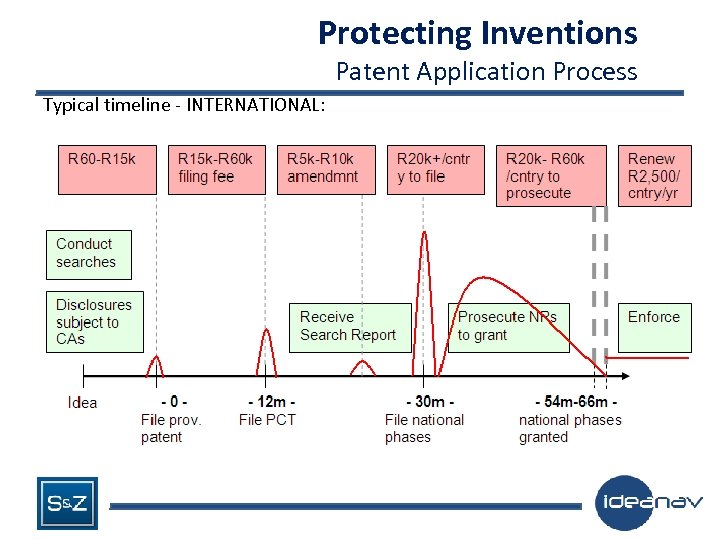 Protecting Inventions
Patent Application Process

Typical timeline - INTERNATIONAL:

R60-R15k

R15k-R60k filing fee

R5k-R10k amendmnt

R20k+/cntry to file

R20k- R60k /cntry to prosecute

Renew R2,500/ cntry/yr

Conduct searches

Disclosures subject to CAs

Receive Search Report

Prosecute NPs to grant

Enforce

Idea

- 0 -
File prov. patent

- 12m -
File PCT

- 30m -
File national phases

- 54m-66m -
national phases granted

S&Z

ideanav